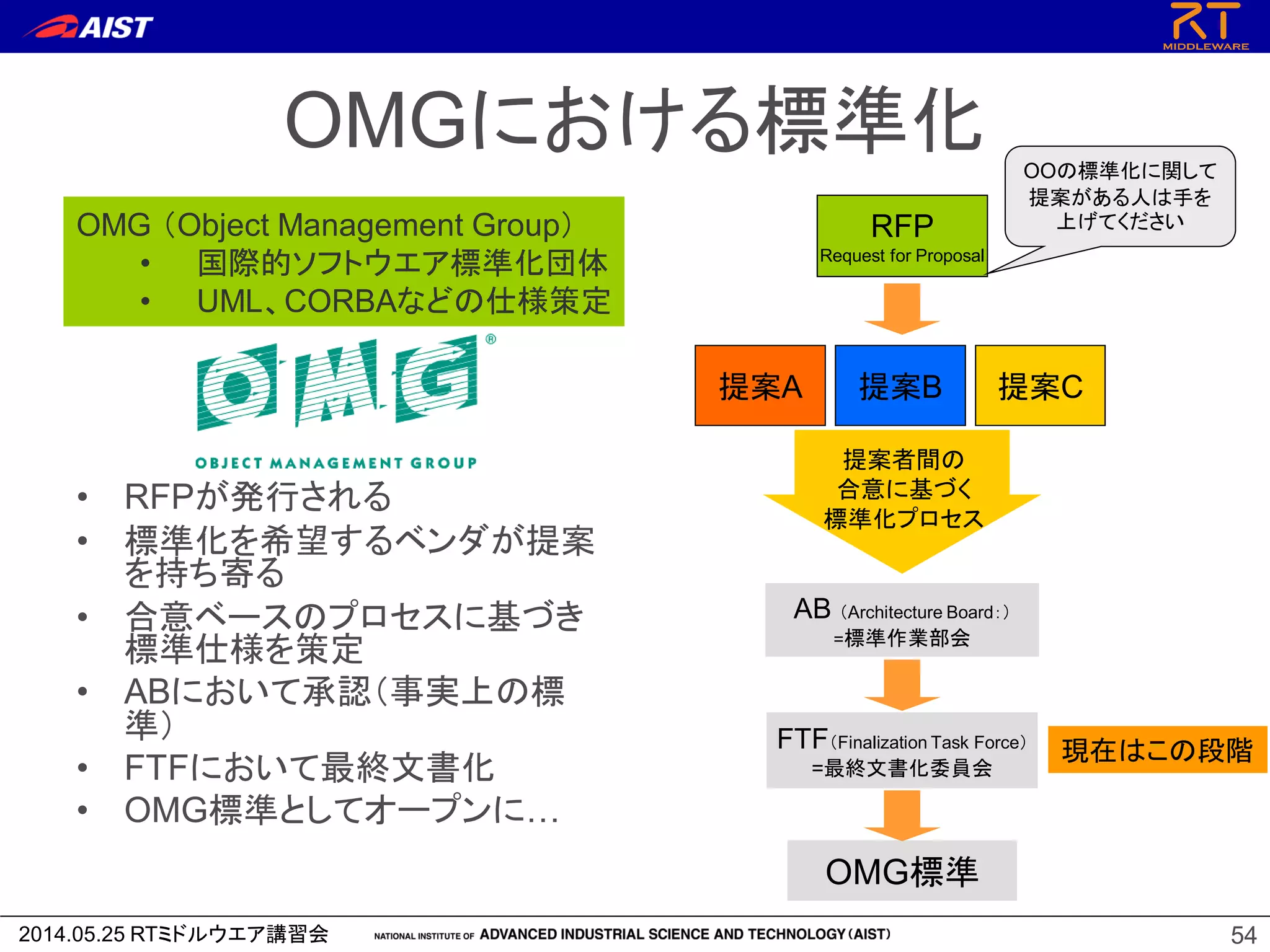 AIST

RT MIDDLEWARE

OMGにおける標準化

OMG（Object Management Group）
• 国際的ソフトウエア標準化団体
• UML、CORBAなどの仕様策定

OMG®
OBJECT MANAGEMENT GROUP

• RFPが発行される
• 標準化を希望するベンダが提案を持ち寄る
• 合意ベースのプロセスに基づき標準仕様を策定
• ABにおいて承認（事実上の標準）
• FTFにおいて最終文書化
• OMG標準としてオープンに…

OOの標準化に関して提案がある人は手を上げてください

RFP
Request for Proposal

提案A

提案B

提案C

提案者間の合意に基づく標準化プロセス

AB（Architecture Board:）
=標準作業部会

FTF（Finalization Task Force）
=最終文書化委員会

現在はこの段階

OMG標準

2014.05.25 RTミドルウエア講習会

NATIONAL INSTITUTE OF ADVANCED INDUSTRIAL SCIENCE AND TECHNOLOGY (AIST)

54